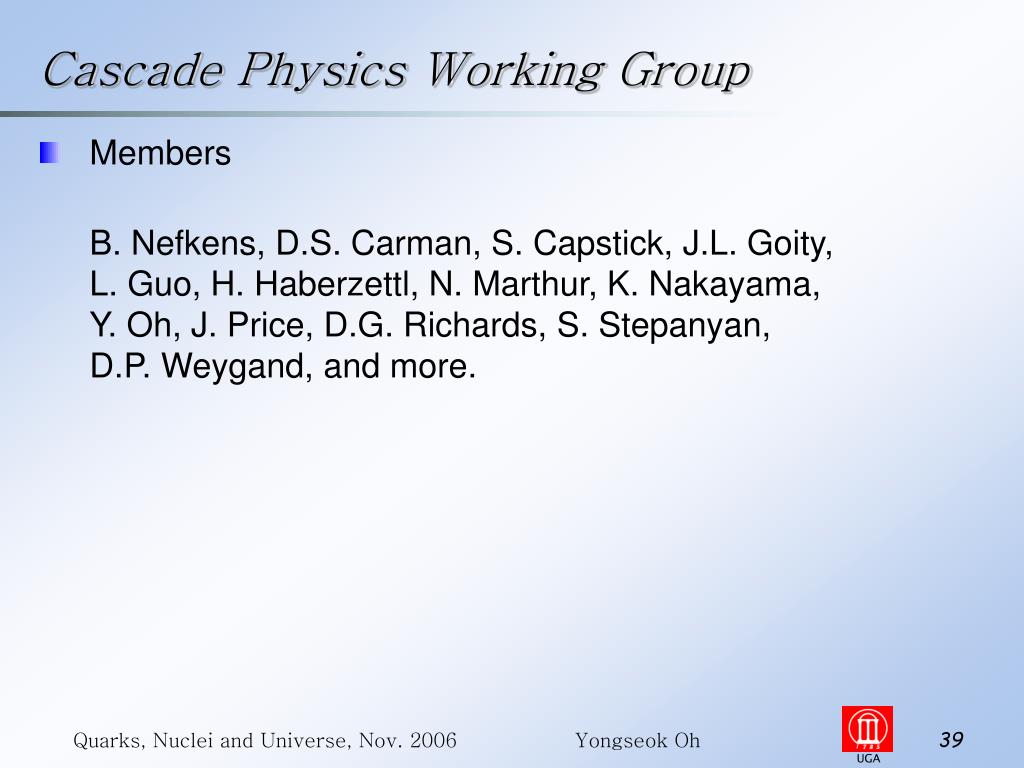 Cascade Physics Working Group

Members

B. Nefkens, D.S. Carman, S. Capstick, J.L. Goity, L. Guo, H. Haberzettl, N. Marthur, K. Nakayama, Y. Oh, J. Price, D.G. Richards, S. Stepanyan, D.P. Weygand, and more.

Quarks, Nuclei and Universe, Nov. 2006 Yongseok Oh

1785
UGA

39